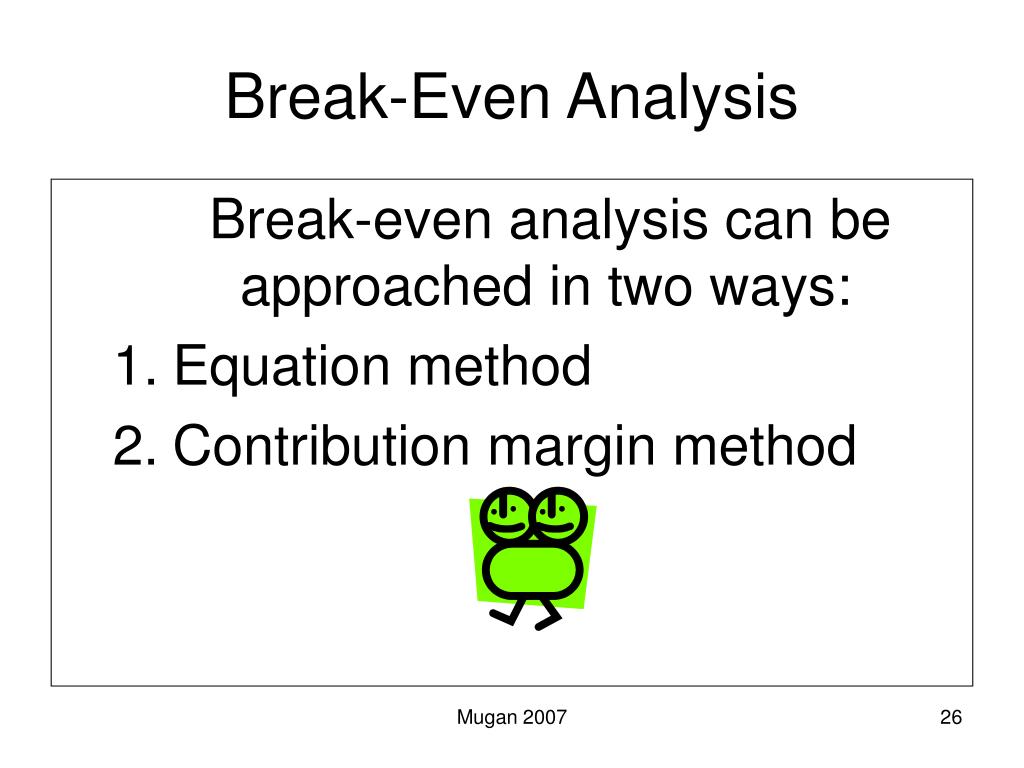 Break-Even Analysis

Break-even analysis can be approached in two ways:

1. Equation method
2. Contribution margin method

Mugan 2007

26